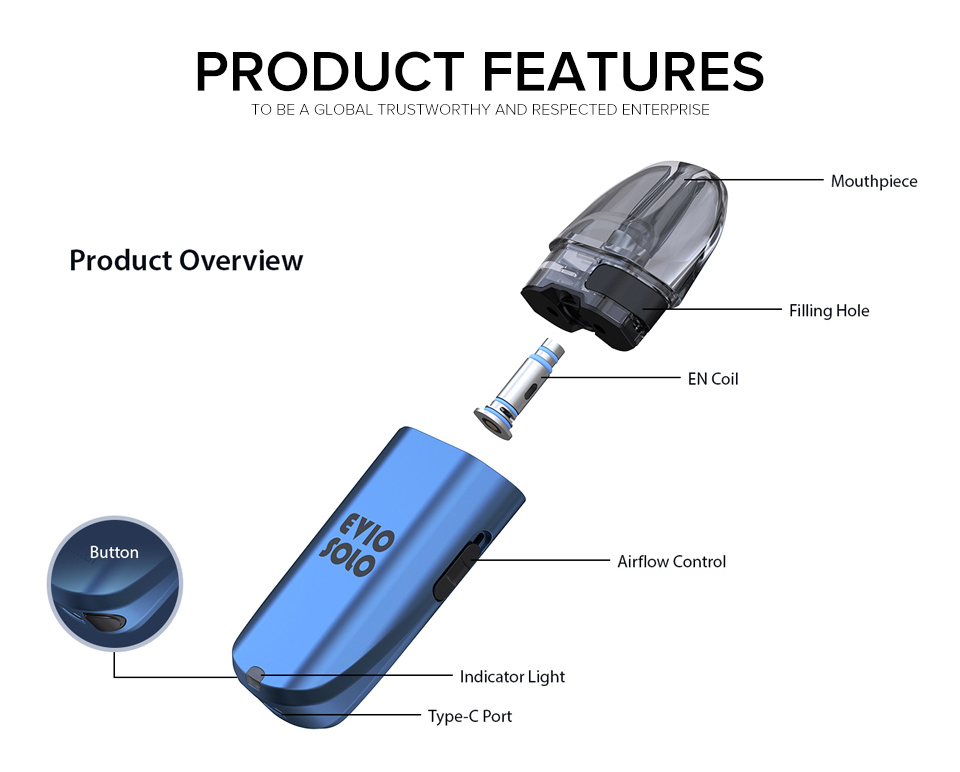 PRODUCT FEATURES
TO BE A GLOBAL TRUSTWORTHY AND RESPECTED ENTERPRISE

Product Overview

Mouthpiece

Filling Hole

EN Coil

EVIO SOLO

Button

Airflow Control

Indicator Light

Type-C Port